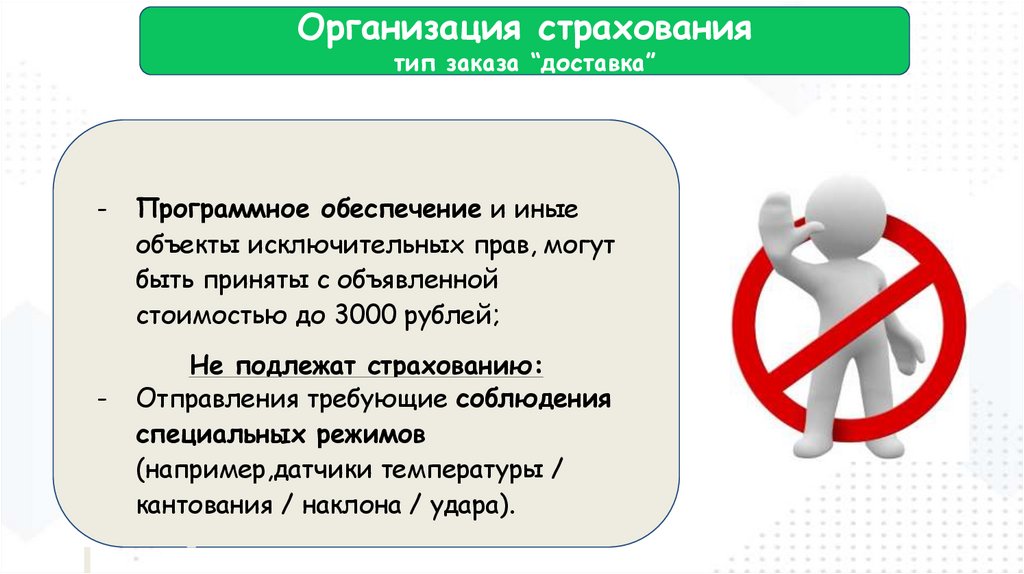 Организация страхования
тип заказа “доставка”

- Программное обеспечение и иные объекты исключительных прав, могут быть приняты с объявленной стоимостью до 3000 рублей;

Не подлежат страхованию:
- Отправления требующие соблюдения специальных режимов (например,датчики температуры / кантования / наклона / удара).